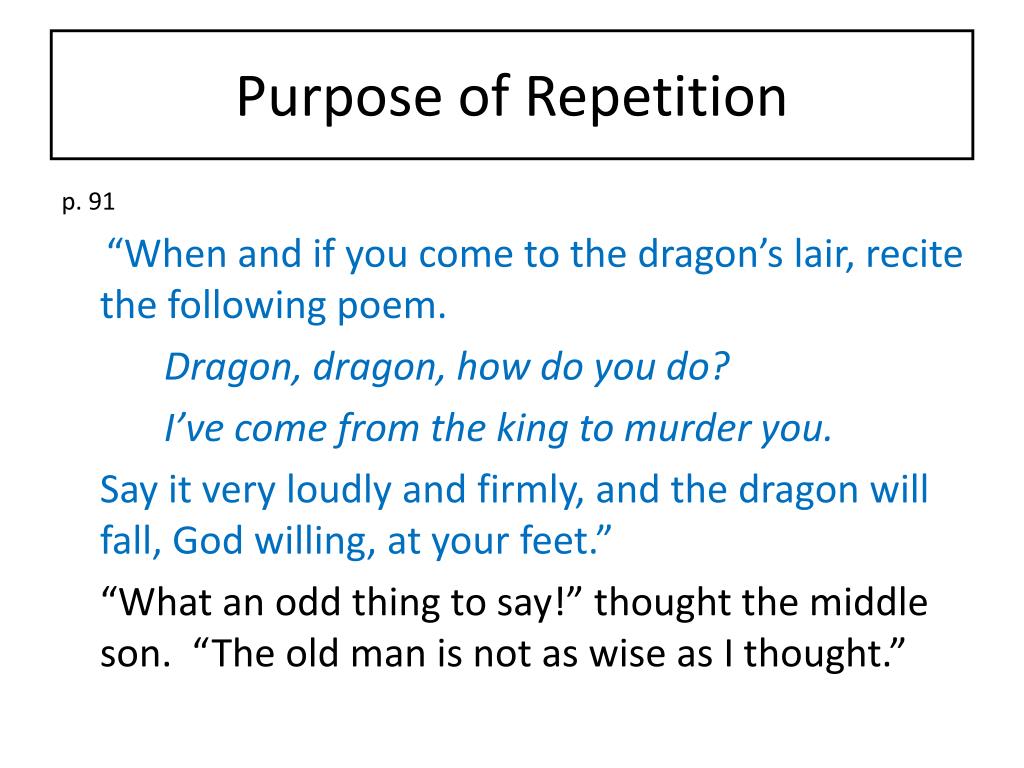 Purpose of Repetition

p. 91

“When and if you come to the dragon’s lair, recite the following poem.

Dragon, dragon, how do you do?

I’ve come from the king to murder you.

Say it very loudly and firmly, and the dragon will fall, God willing, at your feet.”

“What an odd thing to say!” thought the middle son. “The old man is not as wise as I thought.”